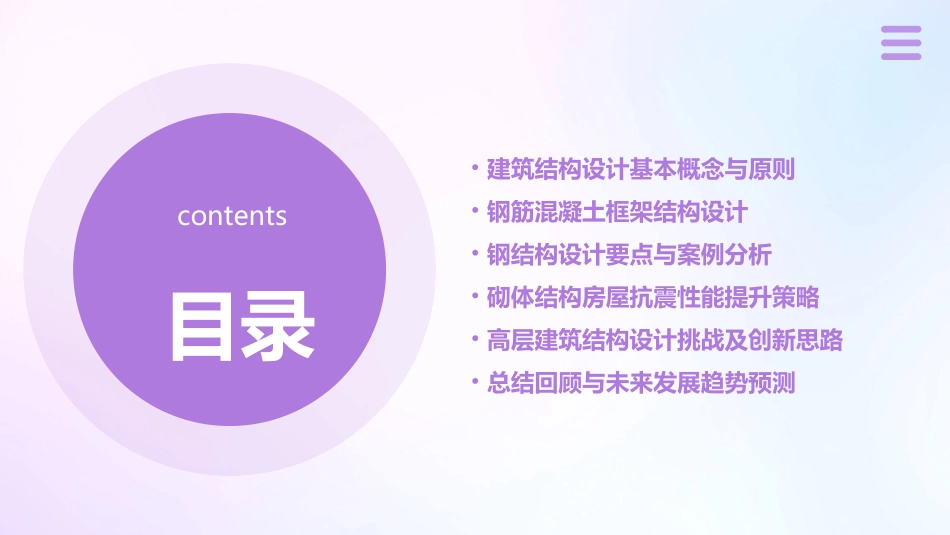 contents

目录

• 建筑结构设计基本概念与原则
• 钢筋混凝土框架结构设计
• 钢结构设计要点与案例分析
• 砌体结构房屋抗震性能提升策略
• 高层建筑结构设计挑战及创新思路
• 总结回顾与未来发展趋势预测